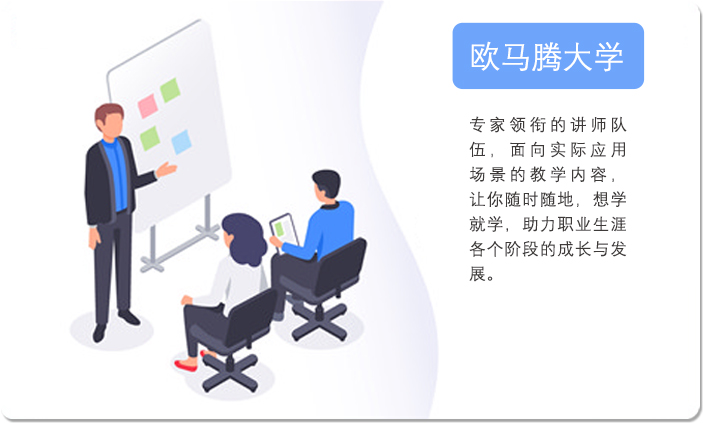 欧马腾大学

专家领衔的讲师队伍，面向实际应用场景的教学内容，让你随时随地，想学就学，助力职业生涯各个阶段的成长与发展。